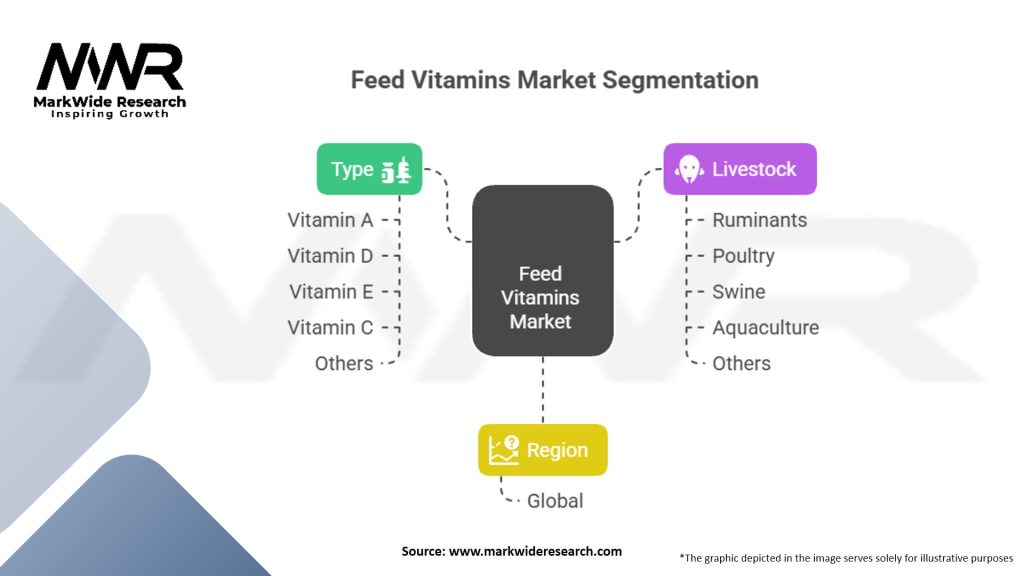 MWR
MarkWide Research
Inspiring Growth

Feed Vitamins Market Segmentation

Type
Vitamin A
Vitamin D
Vitamin E
Vitamin C
Others

Feed Vitamins Market

Livestock
Ruminants
Poultry
Swine
Aquaculture
Others

Region
Global

Source: www.markwideresearch.com

*The graphic depicted in the image serves solely for illustrative purposes